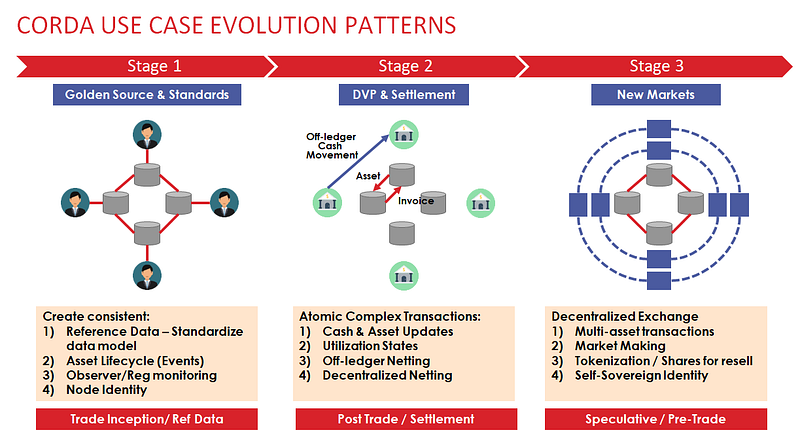 CORDA USE CASE EVOLUTION PATTERNS

Stage 1

Golden Source & Standards

Create consistent:
1) Reference Data – Standardize data model
2) Asset Lifecycle (Events)
3) Observer/Reg monitoring
4) Node Identity

Trade Inception/ Ref Data

Stage 2

DVP & Settlement

Off-ledger Cash Movement

Asset

Invoice

Atomic Complex Transactions:
1) Cash & Asset Updates
2) Utilization States
3) Off-ledger Netting
4) Decentralized Netting

Post Trade / Settlement

Stage 3

New Markets

Decentralized Exchange
1) Multi-asset transactions
2) Market Making
3) Tokenization / Shares for resell
4) Self-Sovereign Identity

Speculative / Pre-Trade